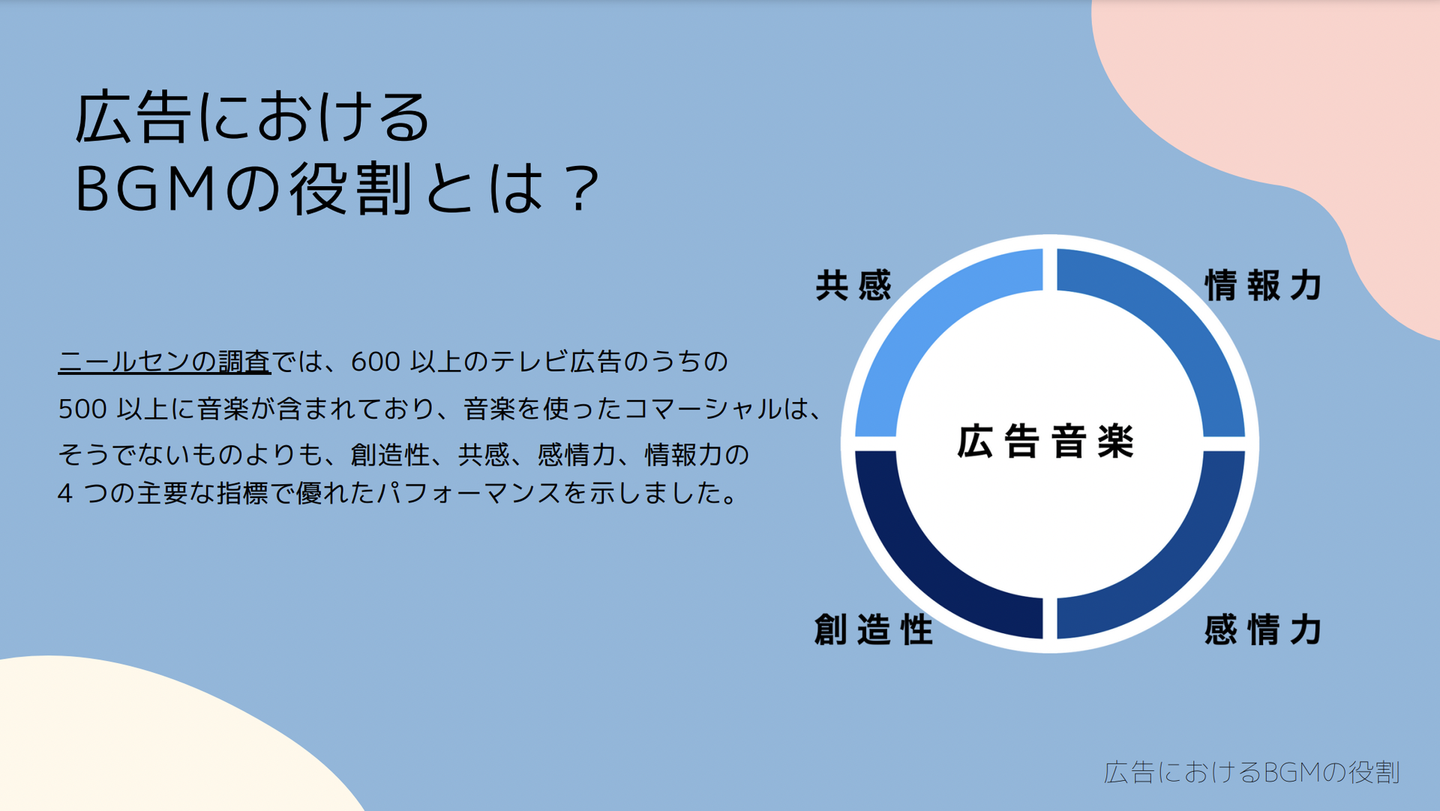 広告における
BGMの役割とは？

ニールセンの調査では、600 以上のテレビ広告のうちの 500 以上に音楽が含まれており、音楽を使ったコマーシャルは、そうでないものよりも、創造性、共感、感情力、情報力の 4 つの主要な指標で優れたパフォーマンスを示しました。

共感

情報力

広告音楽

創造性

感情力

広告におけるBGMの役割